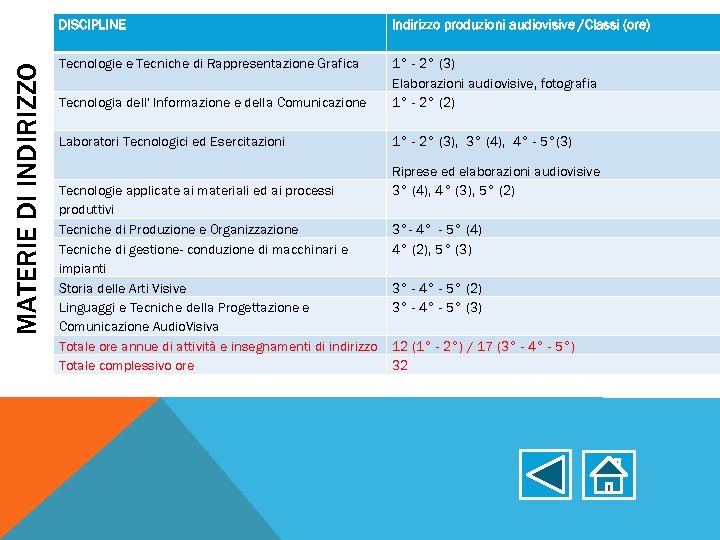 MATERIE DI INDIRIZZO

| DISCIPLINE | Indirizzo produzioni audiovisive /Classi (ore) |
|---|---|
| Tecnologie e Tecniche di Rappresentazione Grafica | 1° - 2° (3) Elaborazioni audiovisive, fotografia |
| Tecnologia dell' Informazione e della Comunicazione | 1° - 2° (2) |
| Laboratori Tecnologici ed Esercitazioni | 1° - 2° (3), 3° (4), 4° - 5°(3) Riprese ed elaborazioni audiovisive |
| Tecnologie applicate ai materiali ed ai processi produttivi | 3° (4), 4° (3), 5° (2) |
| Tecniche di Produzione e Organizzazione | 3°- 4° - 5° (4) |
| Tecniche di gestione- conduzione di macchinari e impianti | 4° (2), 5° (3) |
| Storia delle Arti Visive | 3° - 4° - 5° (2) |
| Linguaggi e Tecniche della Progettazione e Comunicazione AudioVisiva | 3° - 4° - 5° (3) |
| Totale ore annue di attività e insegnamenti di indirizzo | 12 (1° - 2°) / 17 (3° - 4° - 5°) |
| Totale complessivo ore | 32 |